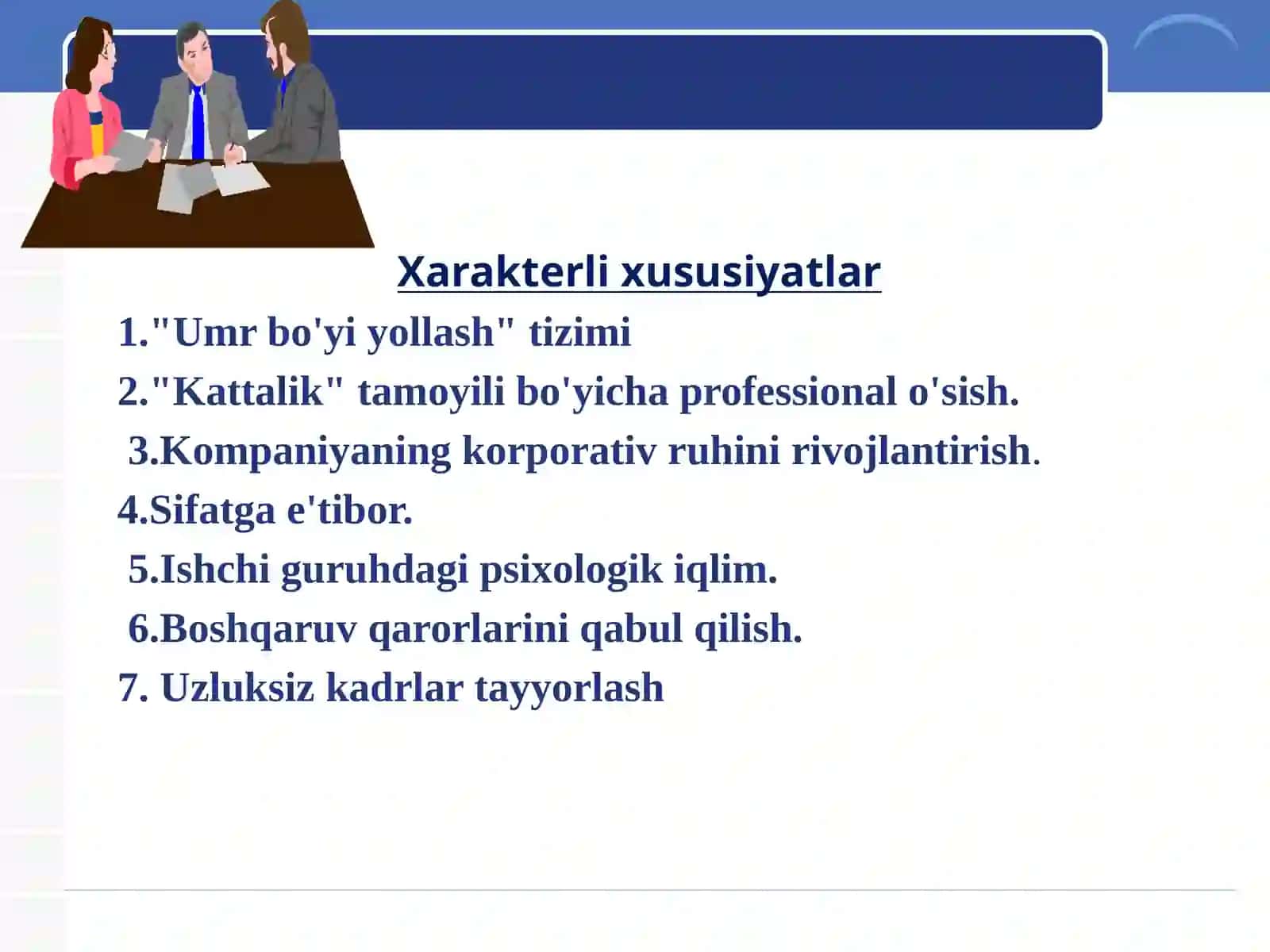 Xarakterli xususiyatlar

1."Umr bo'yi yollash" tizimi

2."Kattalik" tamoyili bo'yicha professional o'sish.

3.Kompaniyaning korporativ ruhini rivojlantirish.

4.Sifatga e'tibor.

5.Ishchi guruhdagi psixologik iqlim.

6.Boshqaruv qarorlarini qabul qilish.

7. Uzluksiz kadrlar tayyorlash